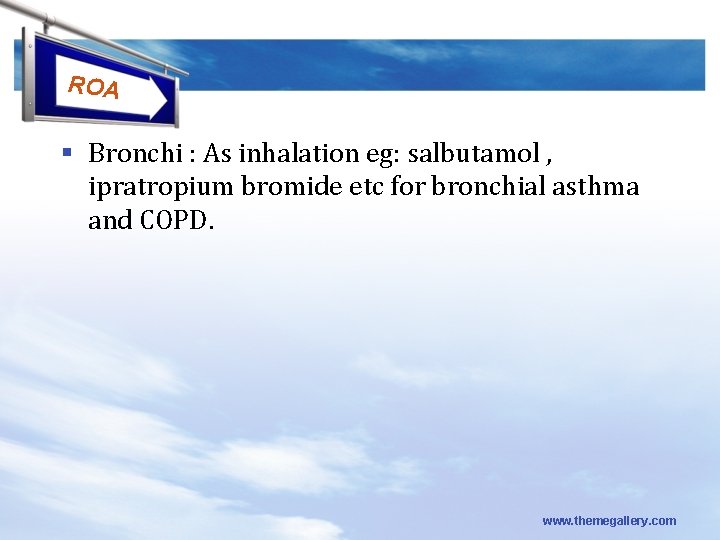 ROA

▪ Bronchi : As inhalation eg: salbutamol , ipratropium bromide etc for bronchial asthma and COPD.

www.themegallery.com